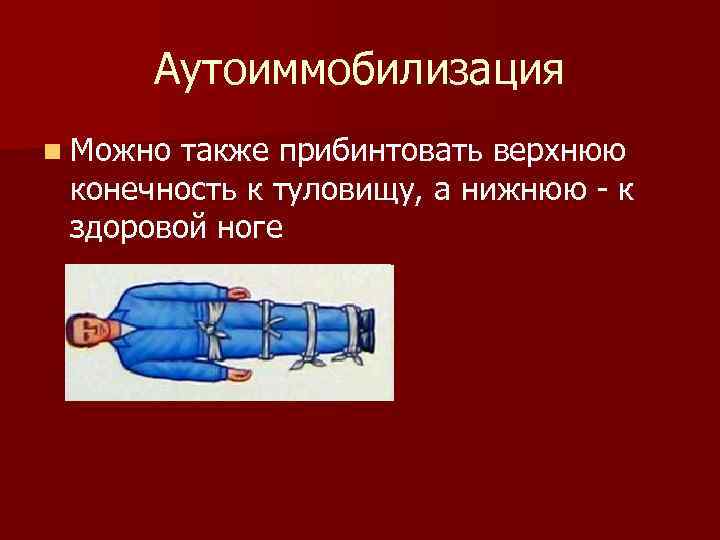 Аутоиммобилизация

Можно также прибинтовать верхнюю конечность к туловищу, а нижнюю - к здоровой ноге